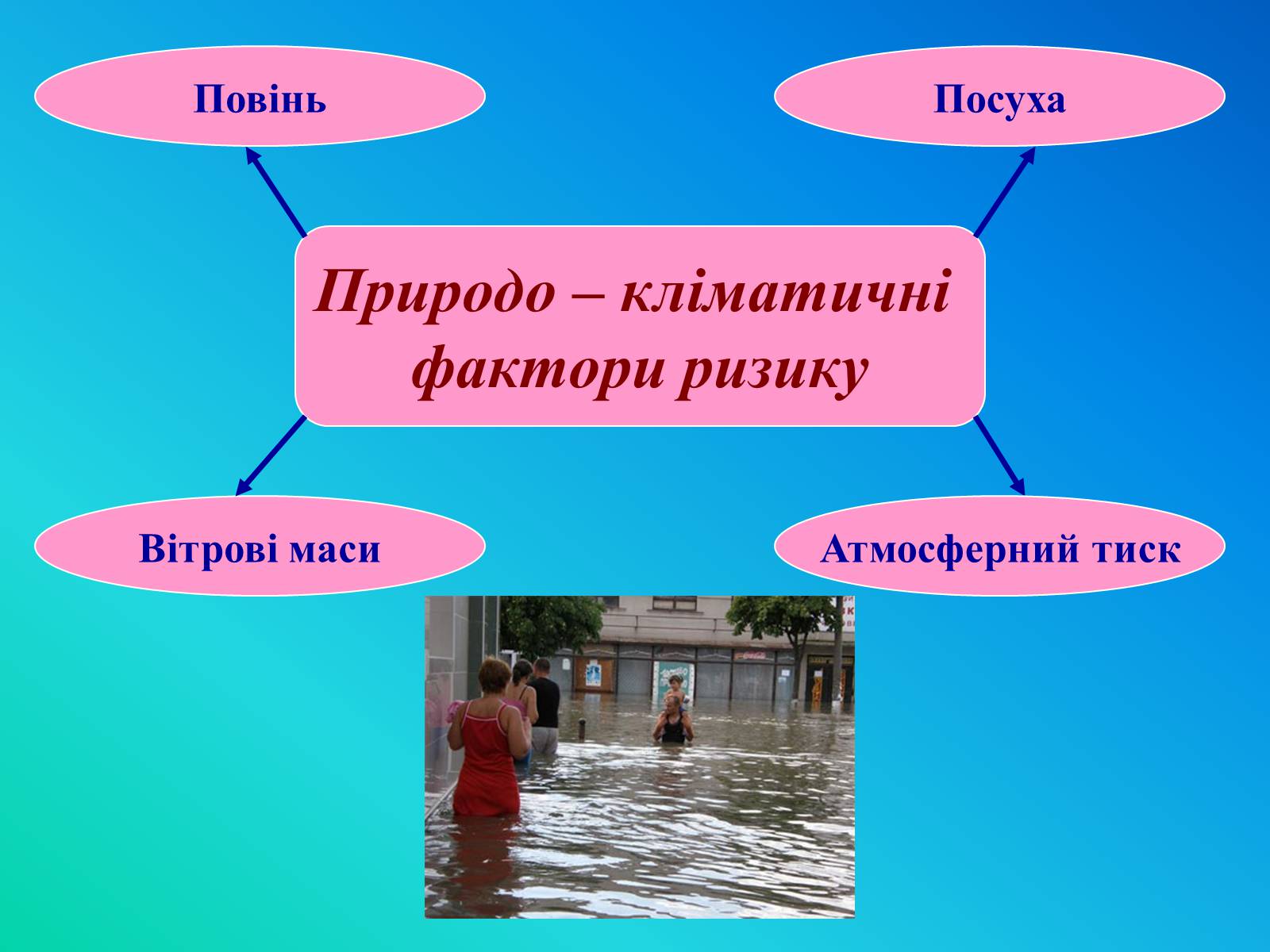 Повінь

Посуха

Природо – кліматичні фактори ризику

Вітрові маси

Атмосферний тиск